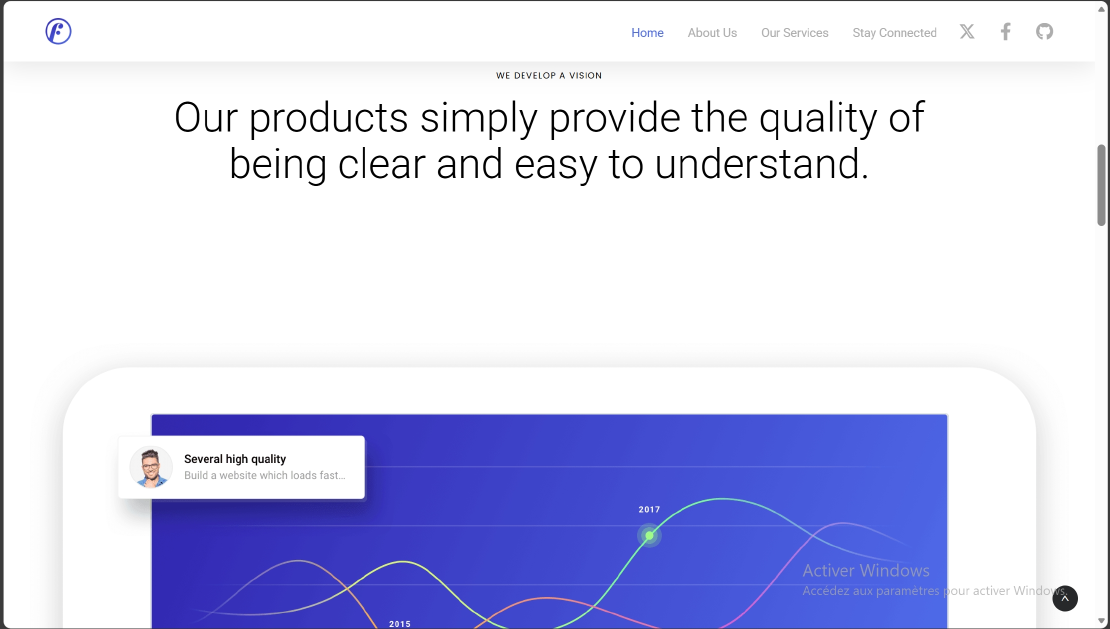 Home About Us Our Services Stay Connected

WE DEVELOP A VISION

Our products simply provide the quality of being clear and easy to understand.

Several high quality
Build a website which loads fast...

2017

2015

Activer Windows
Accédez aux paramètres pour activer Windows.